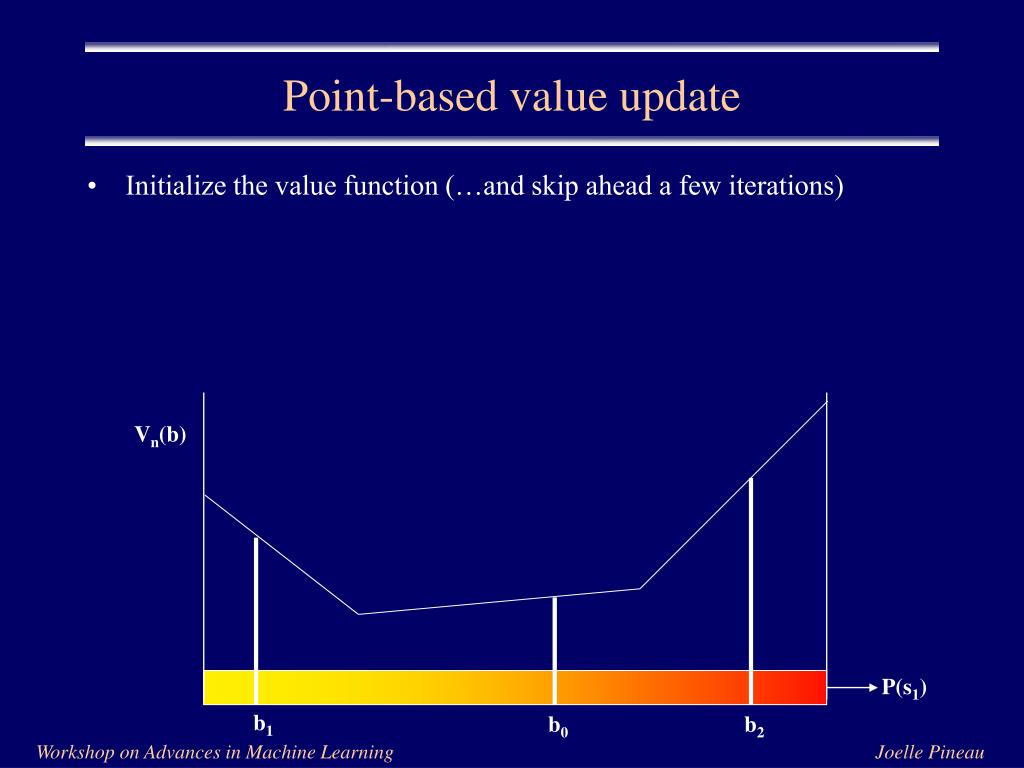 Point-based value update

• Initialize the value function (…and skip ahead a few iterations)

$V_n(b)$

$P(s_1)$

$b_1$

$b_0$

$b_2$

Workshop on Advances in Machine Learning

Joelle Pineau